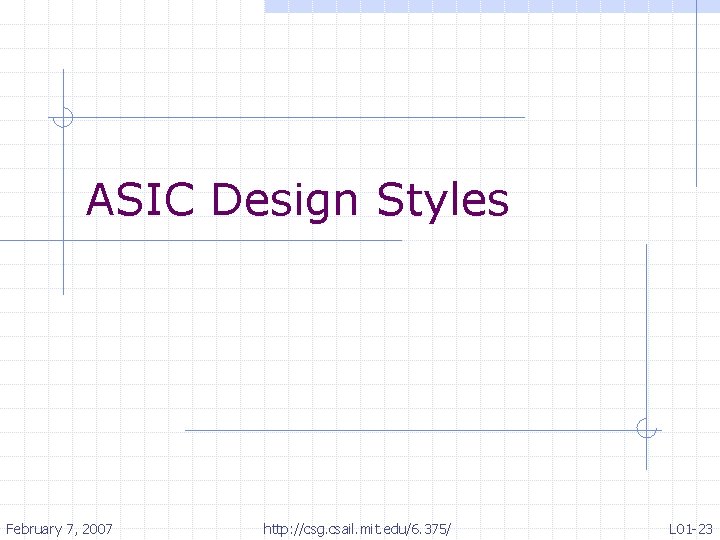 ASIC Design Styles

February 7, 2007 http://csg.csail.mit.edu/6.375/ L01-23